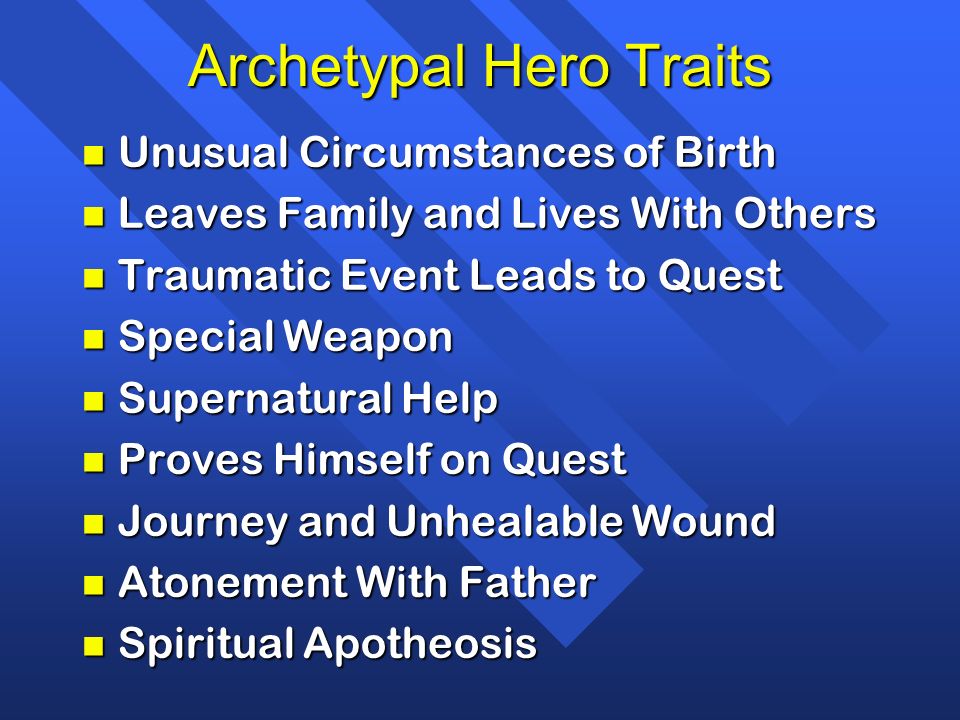 Archetypal Hero Traits

- Unusual Circumstances of Birth
- Leaves Family and Lives With Others
- Traumatic Event Leads to Quest
- Special Weapon
- Supernatural Help
- Proves Himself on Quest
- Journey and Unhealable Wound
- Atonement With Father
- Spiritual Apotheosis